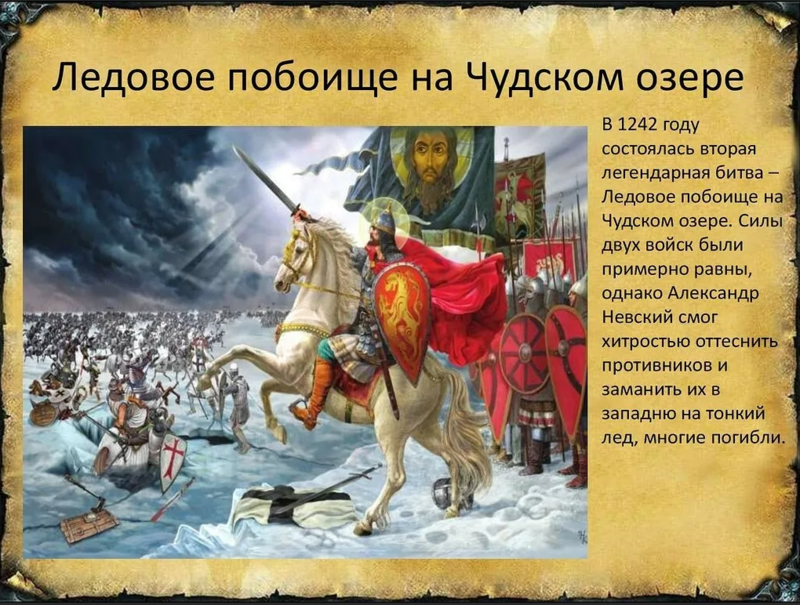 Ледовое побоище на Чудском озере

В 1242 году состоялась вторая легендарная битва – Ледовое побоище на Чудском озере. Силы двух войск были примерно равны, однако Александр Невский смог хитростью оттеснить противников и заманить их в западню на тонкий лед, многие погибли.